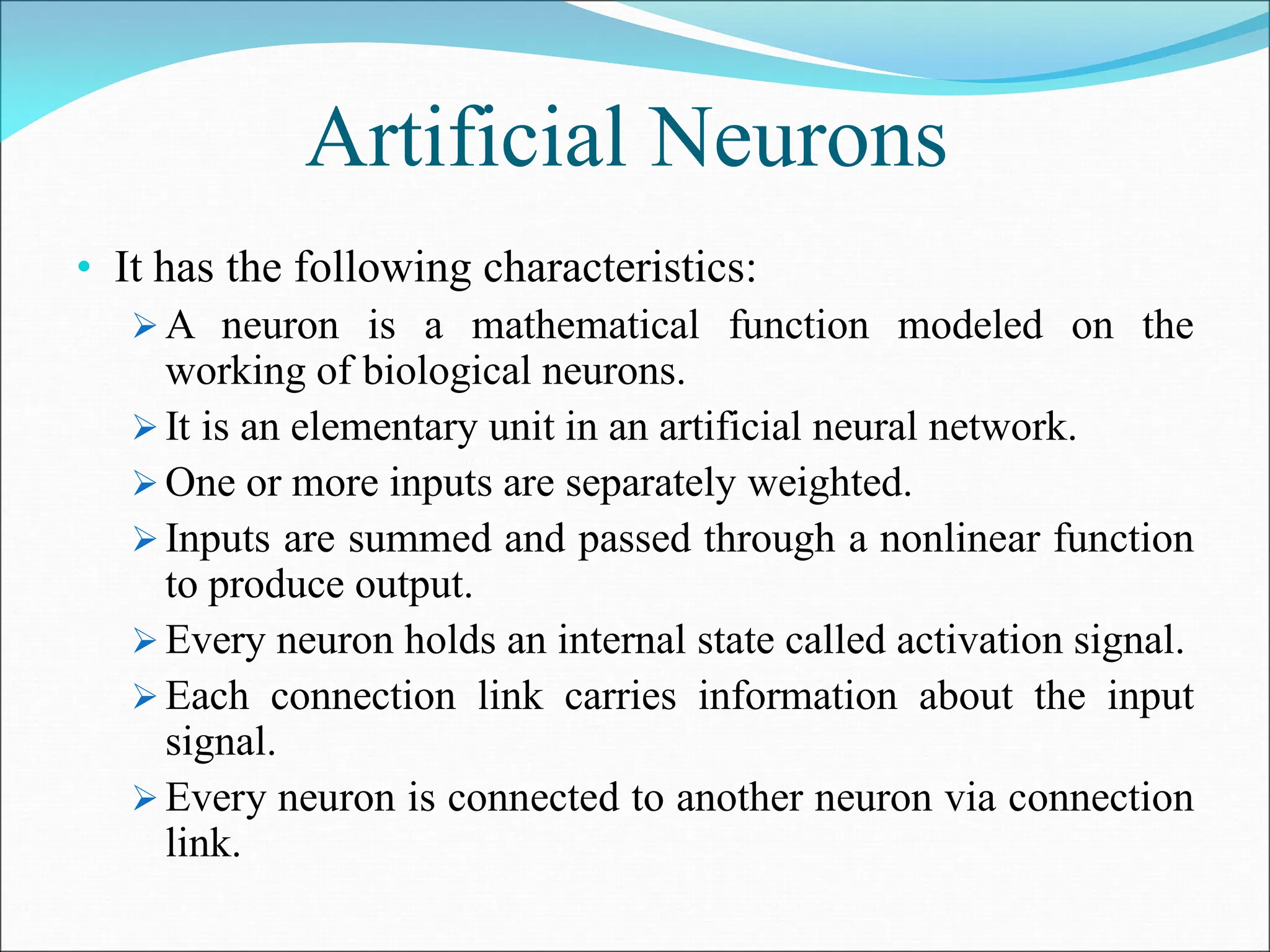 Artificial Neurons

• It has the following characteristics:

➢ A neuron is a mathematical function modeled on the working of biological neurons.

➢ It is an elementary unit in an artificial neural network.

➢ One or more inputs are separately weighted.

➢ Inputs are summed and passed through a nonlinear function to produce output.

➢ Every neuron holds an internal state called activation signal.

➢ Each connection link carries information about the input signal.

➢ Every neuron is connected to another neuron via connection link.